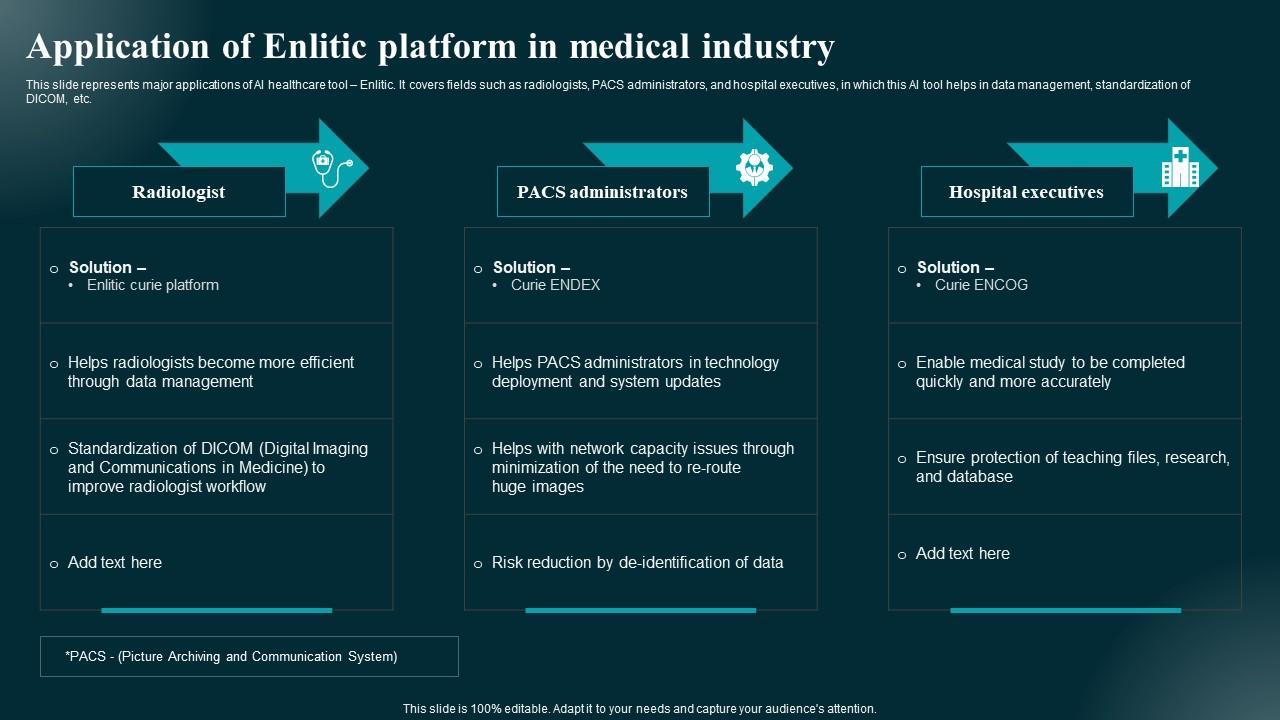 Application of Enlitic platform in medical industry

This slide represents major applications of AI healthcare tool – Enlitic. It covers fields such as radiologists, PACS administrators, and hospital executives, in which this AI tool helps in data management, standardization of DICOM, etc.

Radiologist

o Solution –
• Enlitic curie platform

o Helps radiologists become more efficient through data management

o Standardization of DICOM (Digital Imaging and Communications in Medicine) to improve radiologist workflow

o Add text here

PACS administrators

o Solution –
• Curie ENDEX

o Helps PACS administrators in technology deployment and system updates

o Helps with network capacity issues through minimization of the need to re-route huge images

o Risk reduction by de-identification of data

Hospital executives

o Solution –
• Curie ENCOG

o Enable medical study to be completed quickly and more accurately

o Ensure protection of teaching files, research, and database

o Add text here

*PACS - (Picture Archiving and Communication System)

This slide is 100% editable. Adapt it to your needs and capture your audience's attention.